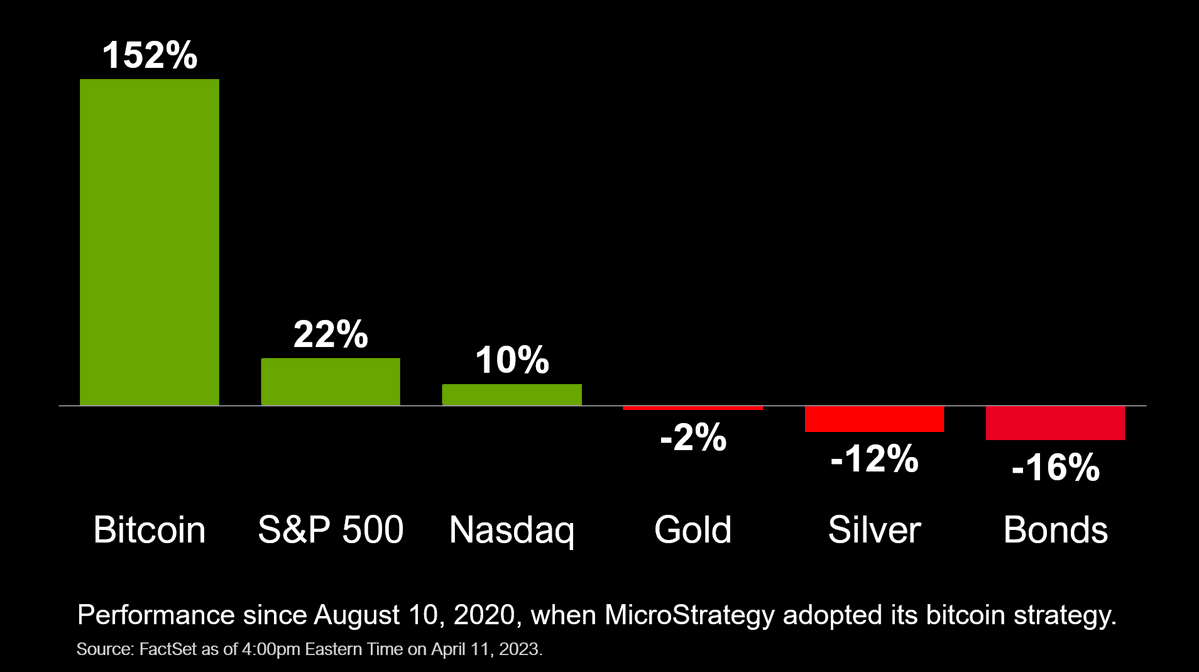 152%

22%

10%

-2%

-12%

-16%

Bitcoin

S&P 500

Nasdaq

Gold

Silver

Bonds

Performance since August 10, 2020, when MicroStrategy adopted its bitcoin strategy.

Source: FactSet as of 4:00pm Eastern Time on April 11, 2023.